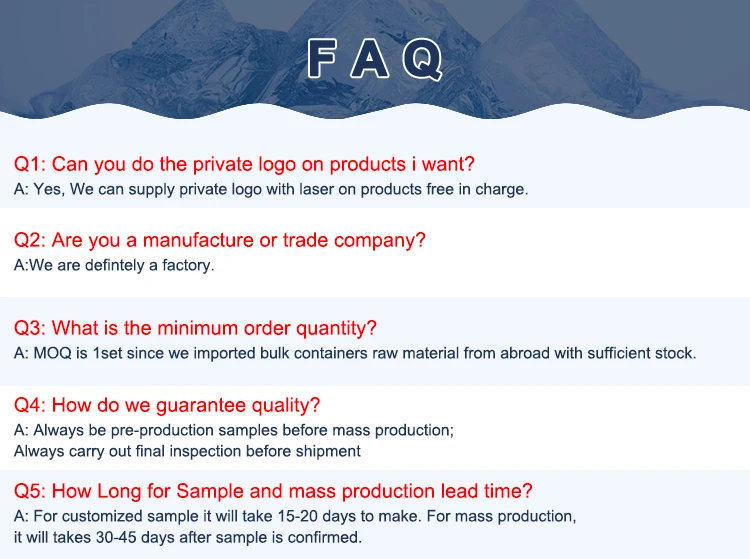 FAQ

Q1: Can you do the private logo on products i want?
A: Yes, We can supply private logo with laser on products free in charge.

Q2: Are you a manufacture or trade company?
A:We are defintely a factory.

Q3: What is the minimum order quantity?
A: MOQ is 1set since we imported bulk containers raw material from abroad with sufficient stock.

Q4: How do we guarantee quality?
A: Always be pre-production samples before mass production;
Always carry out final inspection before shipment

Q5: How Long for Sample and mass production lead time?
A: For customized sample it will take 15-20 days to make. For mass production, it will takes 30-45 days after sample is confirmed.